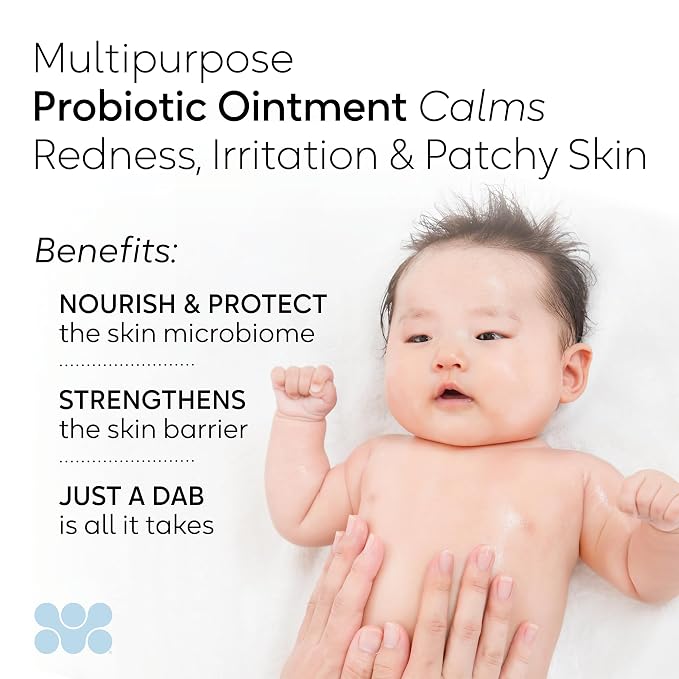 Multipurpose Probiotic Ointment Calms Redness, Irritation & Patchy Skin

Benefits:

NOURISH & PROTECT
the skin microbiome

STRENGTHENS
the skin barrier

JUST A DAB
is all it takes